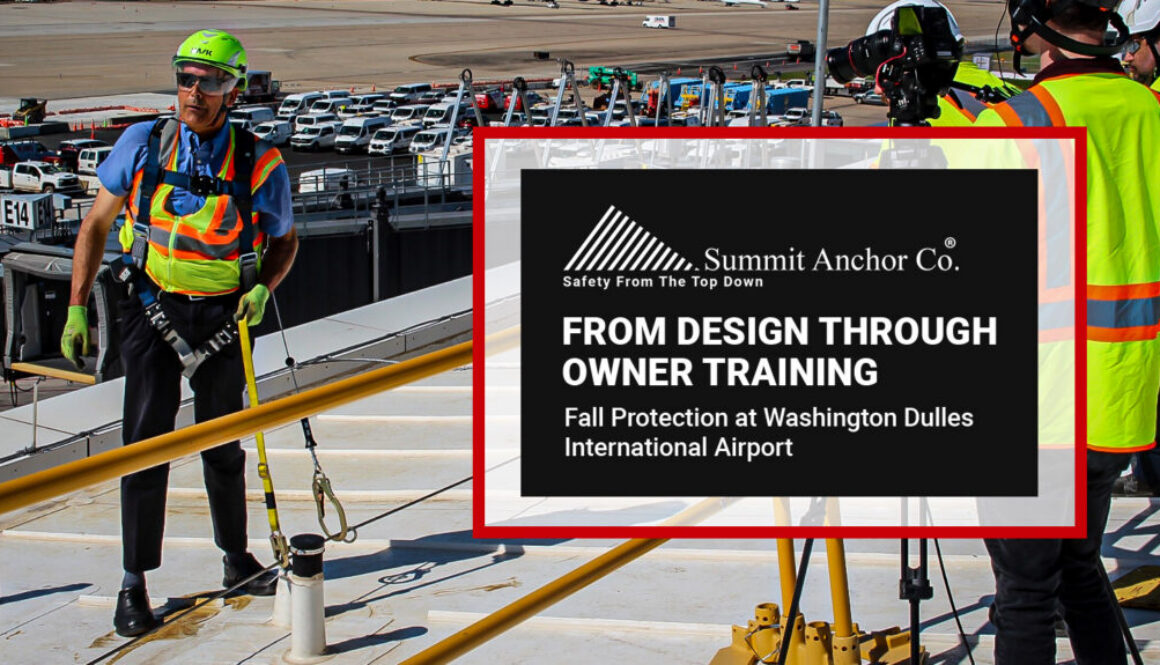 E14

Summit Anchor Co.®
Safety From The Top Down

FROM DESIGN THROUGH OWNER TRAINING

Fall Protection at Washington Dulles International Airport